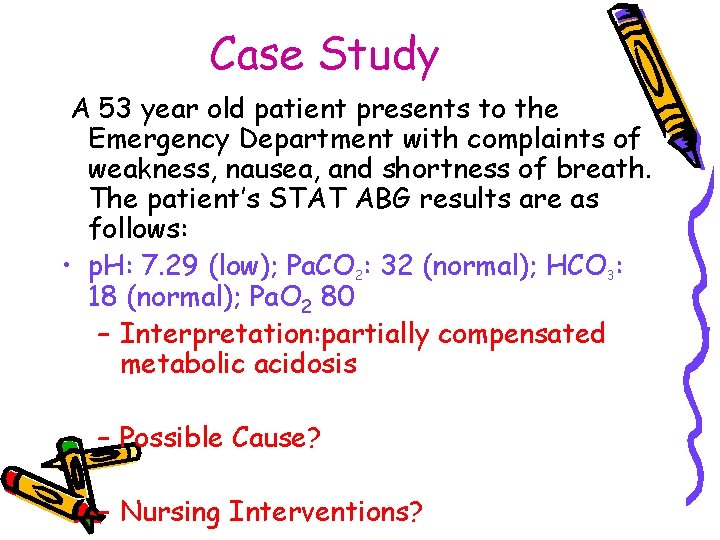 Case Study

A 53 year old patient presents to the Emergency Department with complaints of weakness, nausea, and shortness of breath. The patient's STAT ABG results are as follows:

• pH: 7.29 (low); $PaCO_2$: 32 (normal); $HCO_3$: 18 (normal); $PaO_2$ 80

– Interpretation:partially compensated metabolic acidosis

– Possible Cause?

– Nursing Interventions?